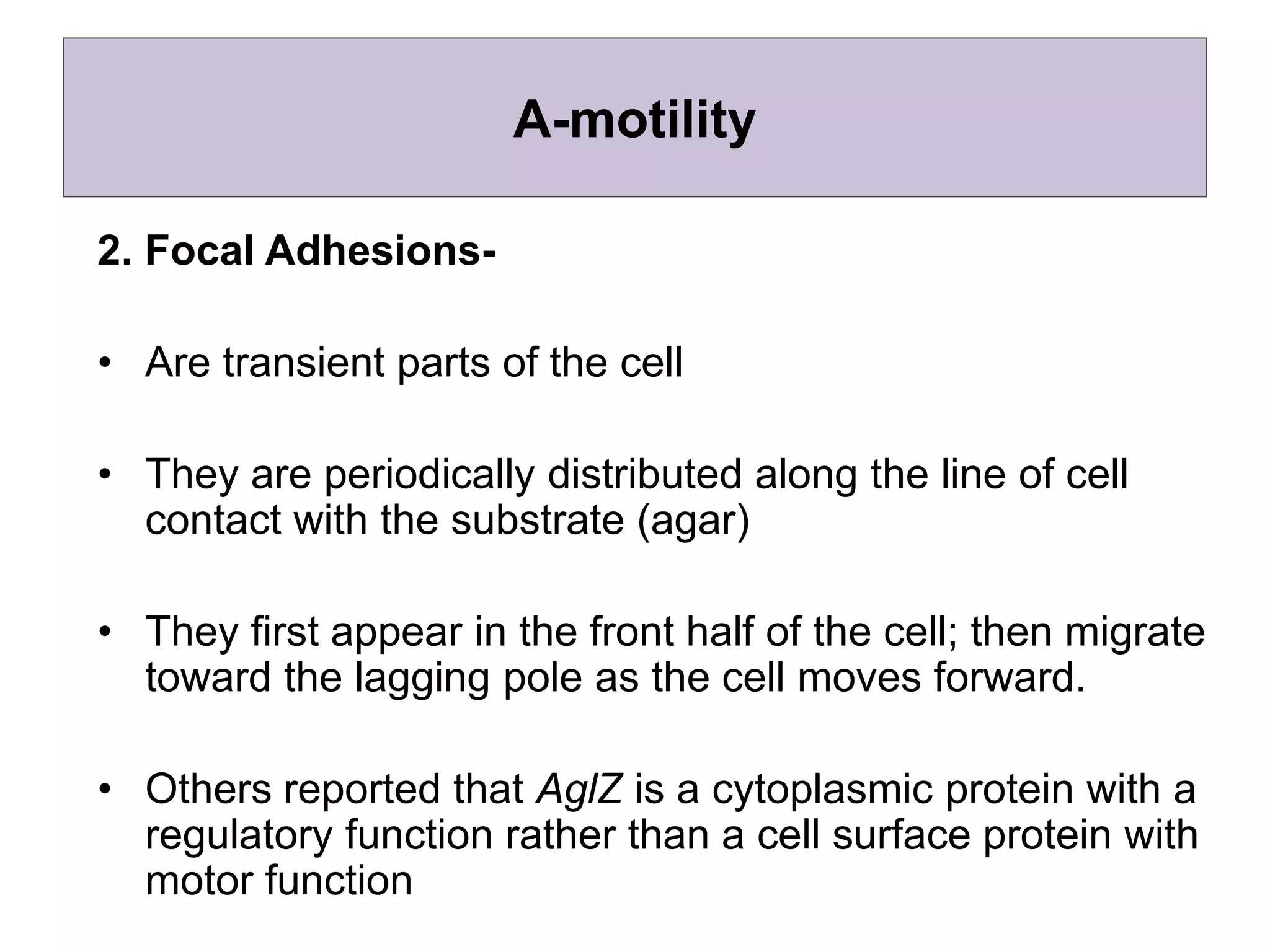 A-motility

2. Focal Adhesions-

• Are transient parts of the cell

• They are periodically distributed along the line of cell contact with the substrate (agar)

• They first appear in the front half of the cell; then migrate toward the lagging pole as the cell moves forward.

• Others reported that AglZ is a cytoplasmic protein with a regulatory function rather than a cell surface protein with motor function